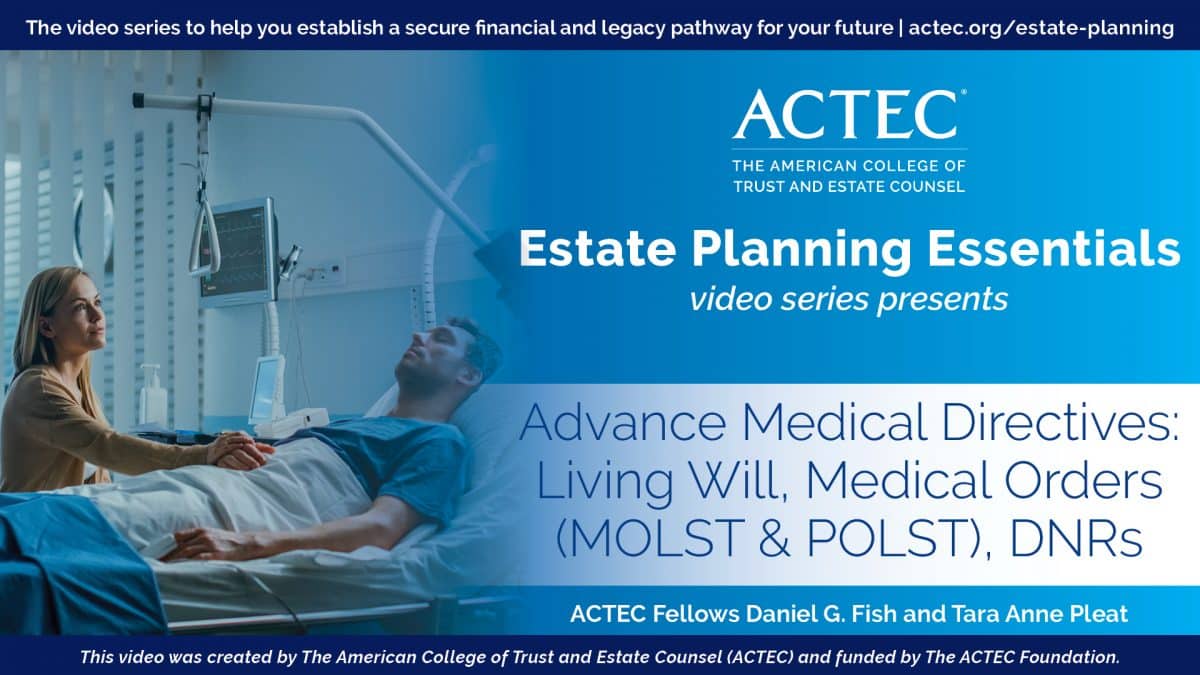 The video series to help you establish a secure financial and legacy pathway for your future | actec.org/estate-planning

ACTEC®
THE AMERICAN COLLEGE OF TRUST AND ESTATE COUNSEL

Estate Planning Essentials
video series presents

Advance Medical Directives: Living Will, Medical Orders (MOLST & POLST), DNRs

ACTEC Fellows Daniel G. Fish and Tara Anne Pleat

This video was created by The American College of Trust and Estate Counsel (ACTEC) and funded by The ACTEC Foundation.